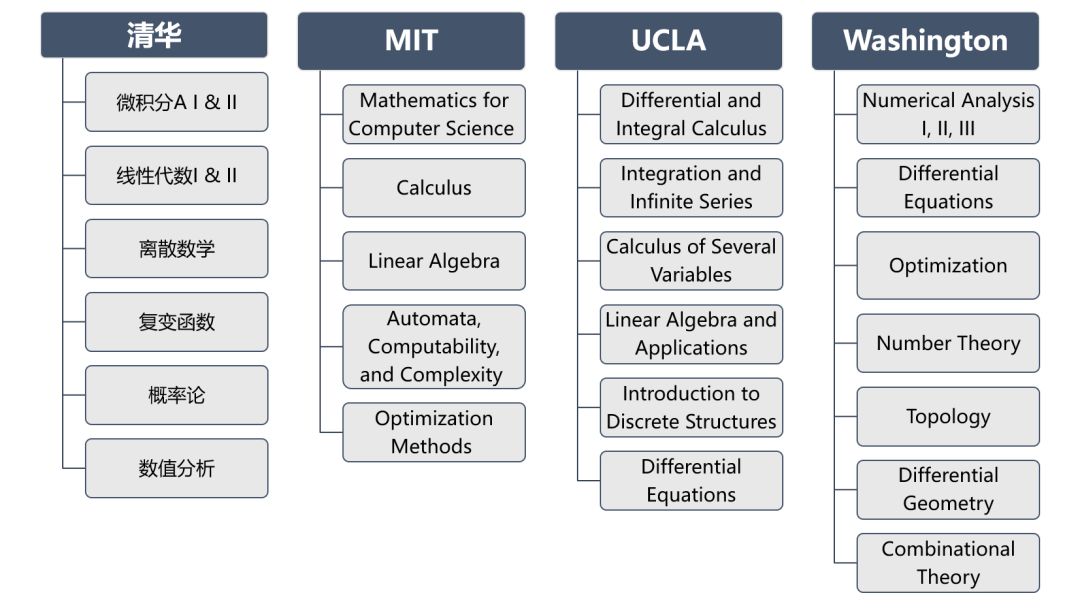 清华

微积分A I & II

线性代数I & II

离散数学

复变函数

概率论

数值分析

MIT

Mathematics for Computer Science

Calculus

Linear Algebra

Automata, Computability, and Complexity

Optimization Methods

UCLA

Differential and Integral Calculus

Integration and Infinite Series

Calculus of Several Variables

Linear Algebra and Applications

Introduction to Discrete Structures

Differential Equations

Washington

Numerical Analysis I, II, III

Differential Equations

Optimization

Number Theory

Topology

Differential Geometry

Combinational Theory